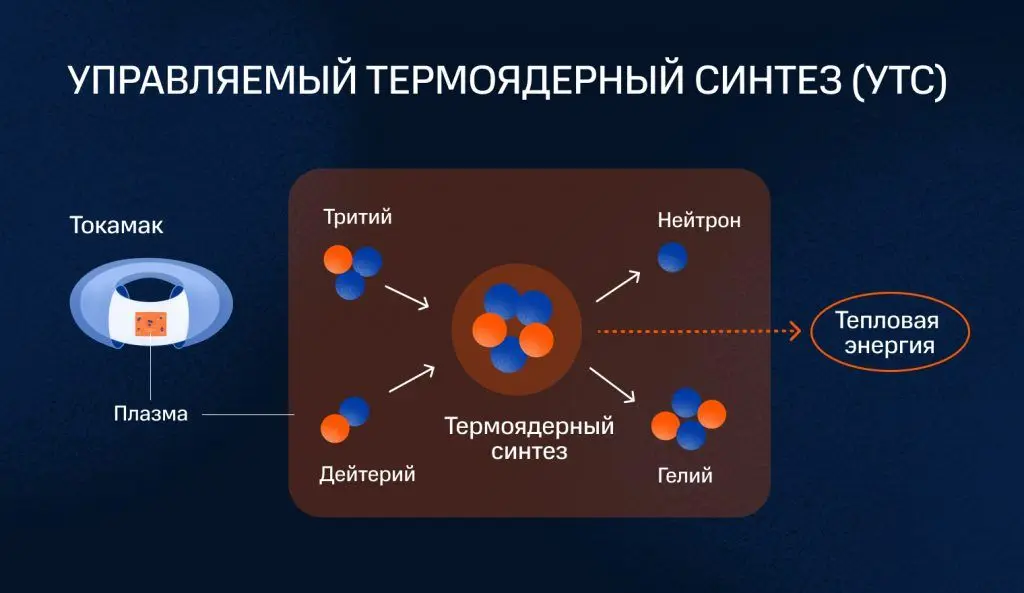 УПРАВЛЯЕМЫЙ ТЕРМОЯДЕРНЫЙ СИНТЕЗ (УТС)

Токамак

Плазма

Тритий

Дейтерий

Термоядерный синтез

Нейтрон

Гелий

Тепловая энергия